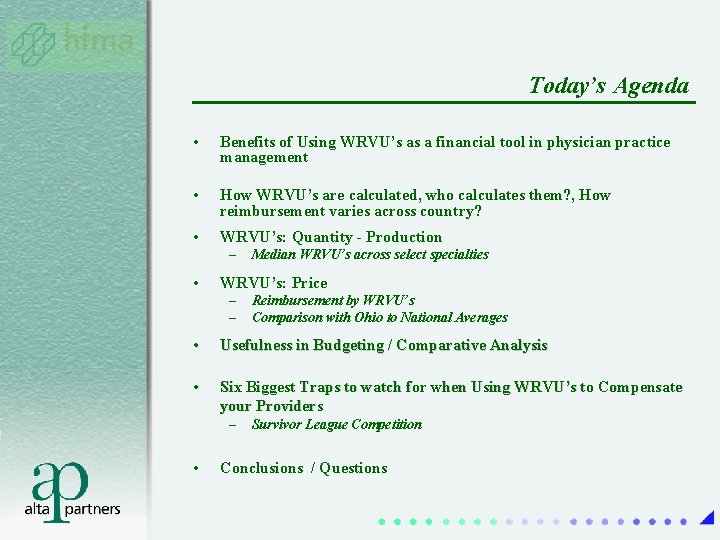 hfma

Today's Agenda

• Benefits of Using WRVU's as a financial tool in physician practice management

• How WRVU's are calculated, who calculates them?, How reimbursement varies across country?

• WRVU's: Quantity - Production
– Median WRVU's across select specialties

• WRVU's: Price
– Reimbursement by WRVU's
– Comparison with Ohio to National Averages

• Usefulness in Budgeting / Comparative Analysis

• Six Biggest Traps to watch for when Using WRVU's to Compensate your Providers
– Survivor League Competition

• Conclusions / Questions

ap
alta partners